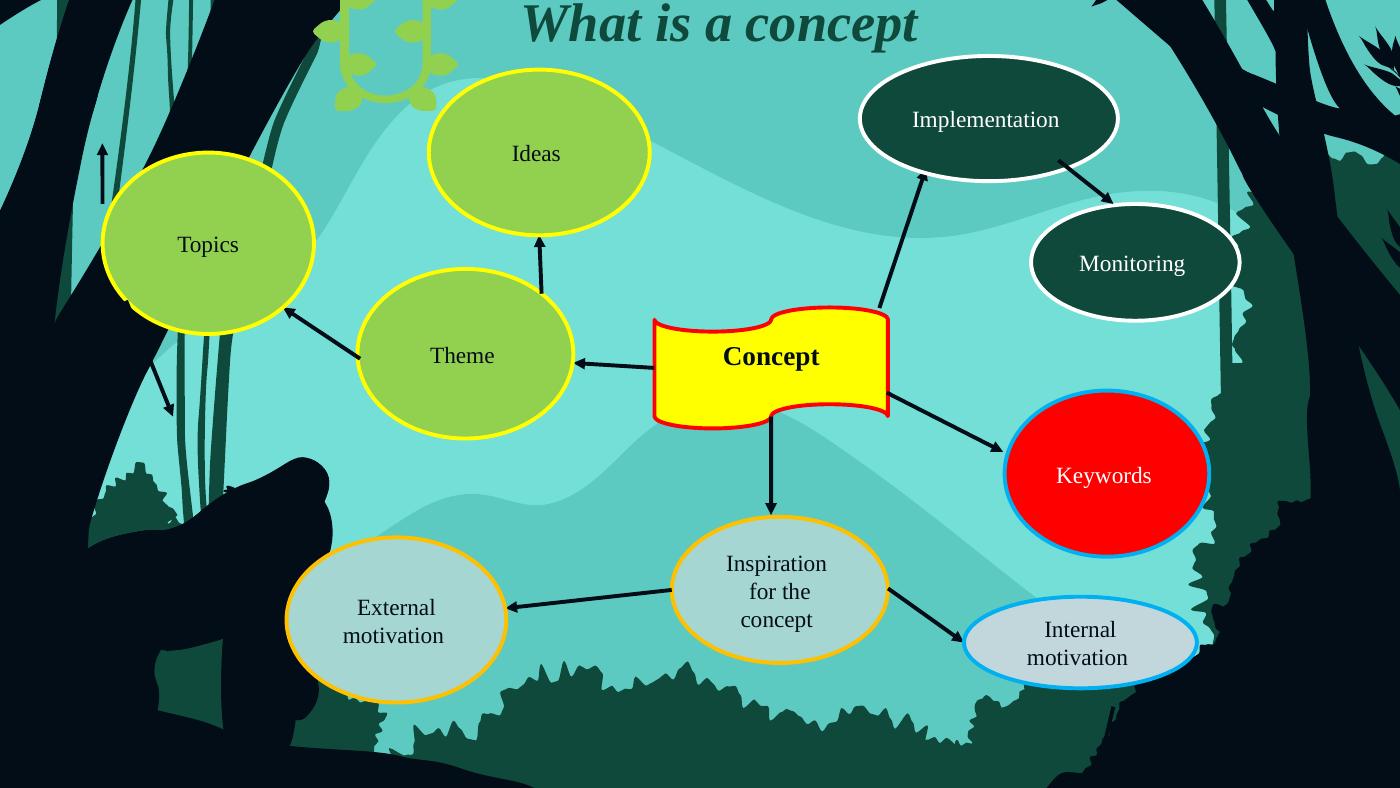 What is a concept

Ideas

Implementation

Topics

Monitoring

Theme

Concept

Keywords

Inspiration for the concept

External motivation

Internal motivation